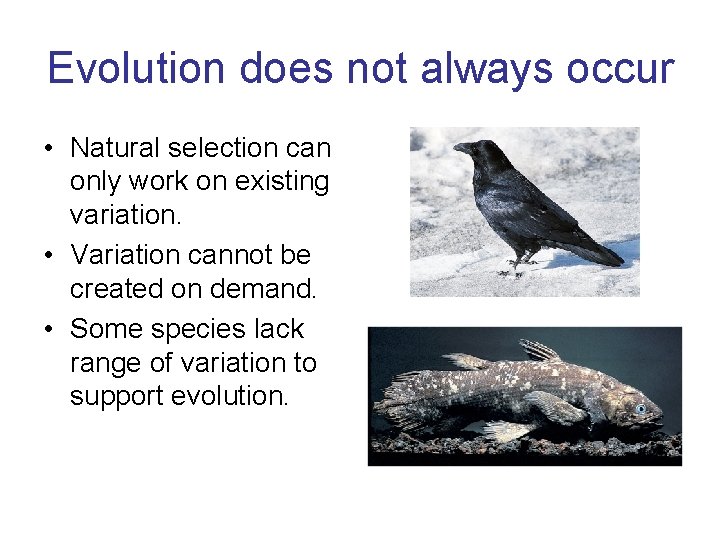 Evolution does not always occur

• Natural selection can only work on existing variation.
• Variation cannot be created on demand.
• Some species lack range of variation to support evolution.